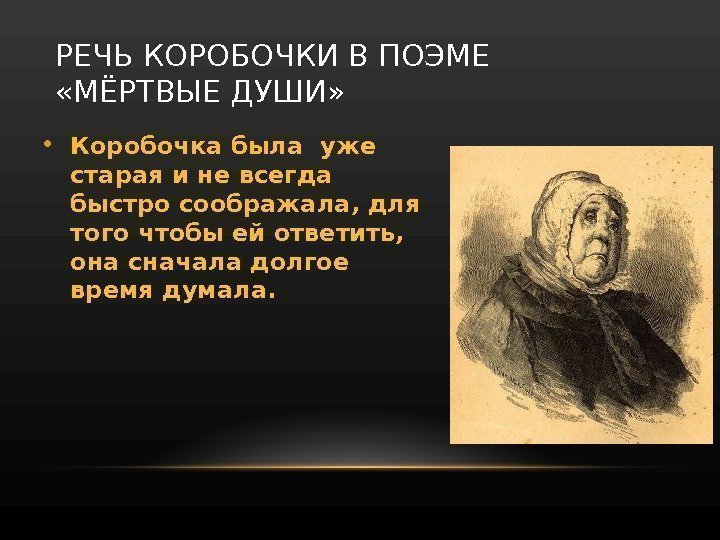 РЕЧЬ КОРОБОЧКИ В ПОЭМЕ «МЁРТВЫЕ ДУШИ»

• Коробочка была уже старая и не всегда быстро соображала, для того чтобы ей ответить, она сначала долгое время думала.